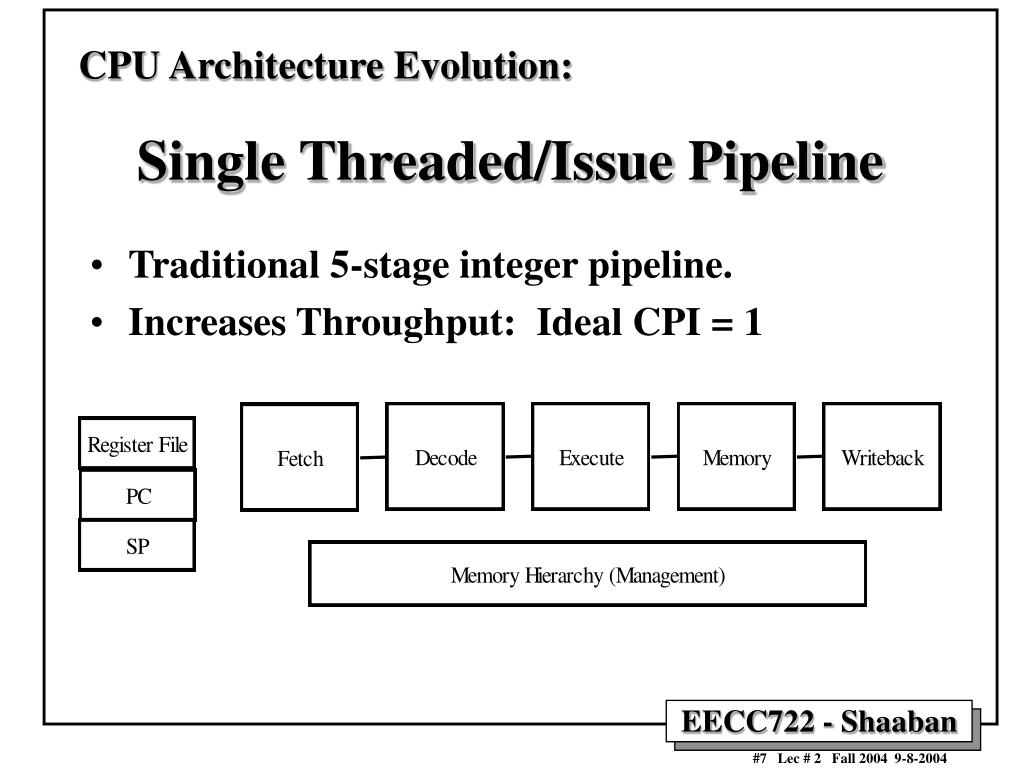 CPU Architecture Evolution:

Single Threaded/Issue Pipeline

• Traditional 5-stage integer pipeline.
• Increases Throughput: Ideal CPI = 1

Register File
PC
SP

Fetch
Decode
Execute
Memory
Writeback

Memory Hierarchy (Management)

EECC722 - Shaaban

#7 Lec # 2 Fall 2004 9-8-2004